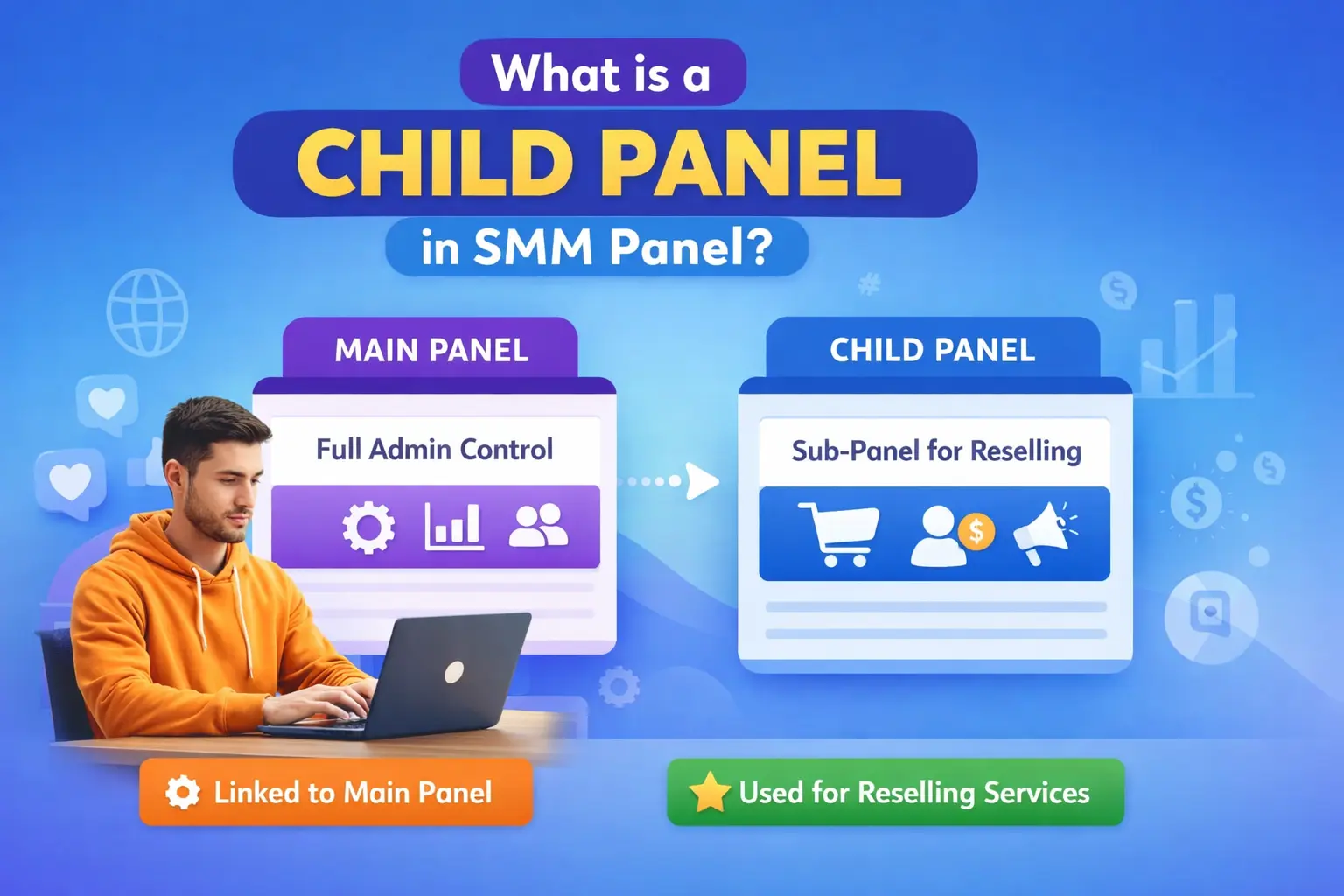 What is a
CHILD PANEL
in SMM Panel?

MAIN PANEL
Full Admin Control

CHILD PANEL
Sub-Panel for Reselling

Linked to Main Panel

Used for Reselling Services